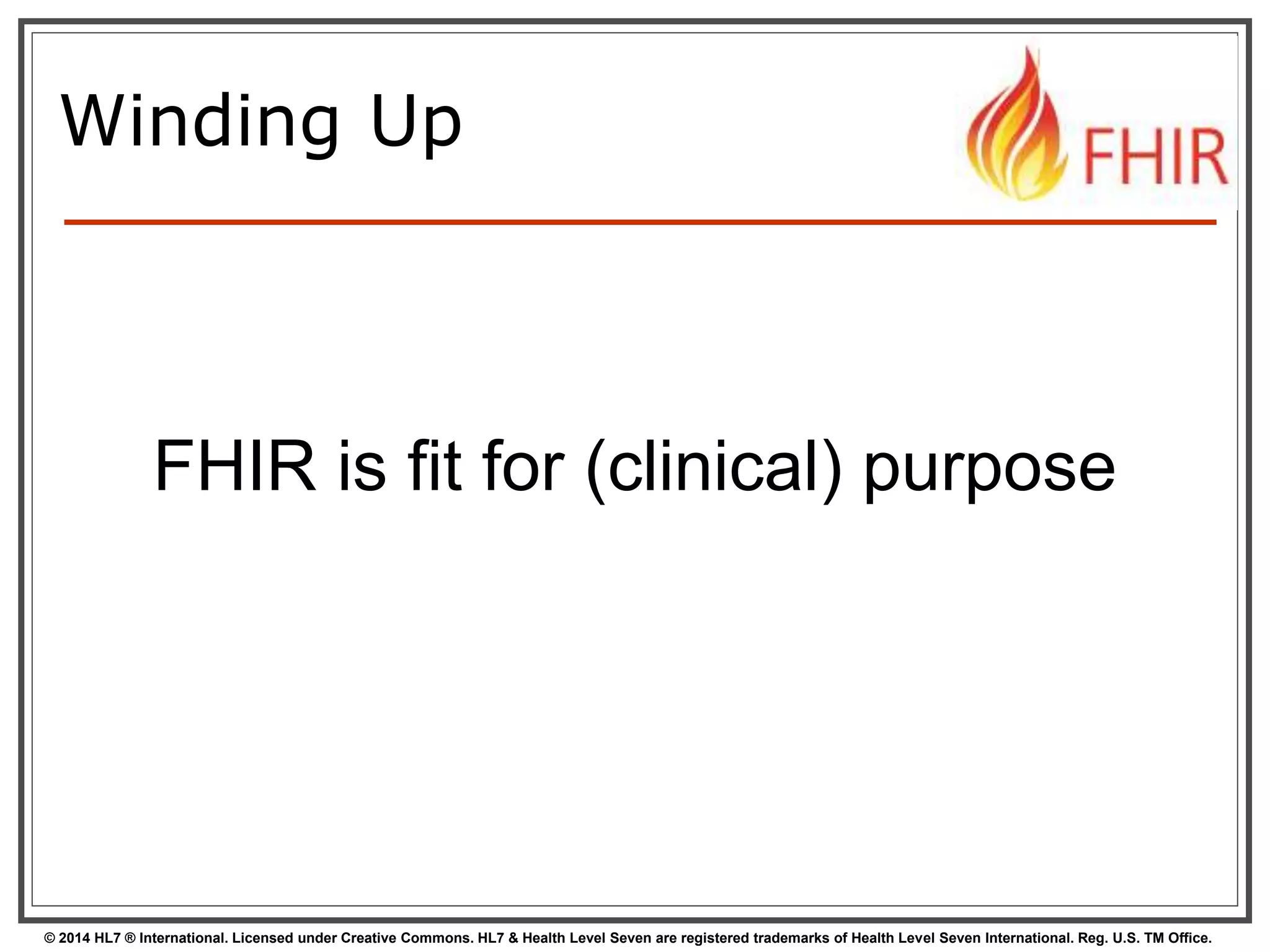 Winding Up

FHIR

FHIR is fit for (clinical) purpose

© 2014 HL7 ® International. Licensed under Creative Commons. HL7 & Health Level Seven are registered trademarks of Health Level Seven International. Reg. U.S. TM Office.